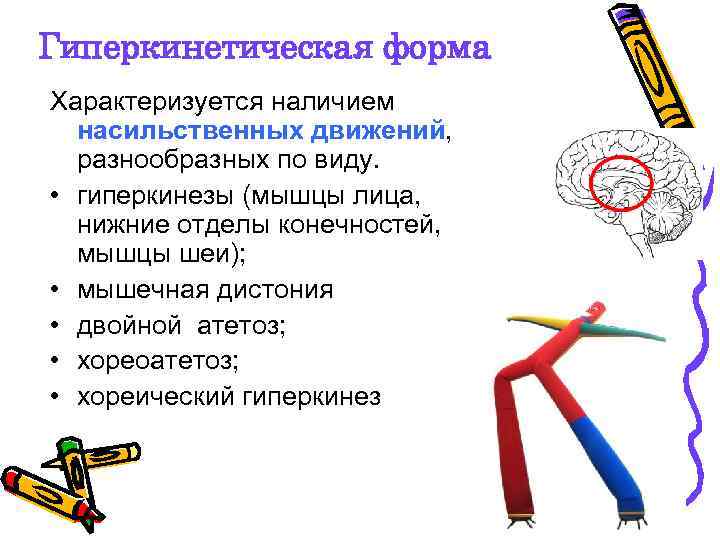 Гиперкинетическая форма

Характеризуется наличием насильственных движений, разнообразных по виду.

• гиперкинезы (мышцы лица, нижние отделы конечностей, мышцы шеи);
• мышечная дистония
• двойной атетоз;
• хореоатетоз;
• хореический гиперкинез